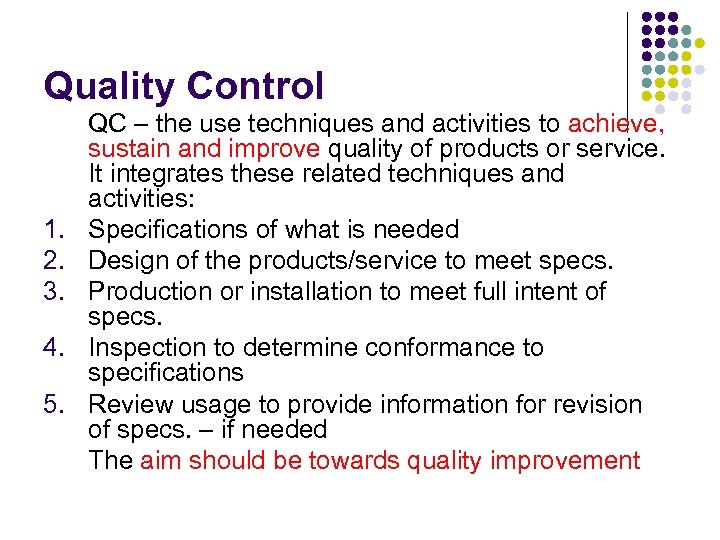 Quality Control

QC – the use techniques and activities to achieve, sustain and improve quality of products or service. It integrates these related techniques and activities:

1. Specifications of what is needed
2. Design of the products/service to meet specs.
3. Production or installation to meet full intent of specs.
4. Inspection to determine conformance to specifications
5. Review usage to provide information for revision of specs. – if needed

The aim should be towards quality improvement